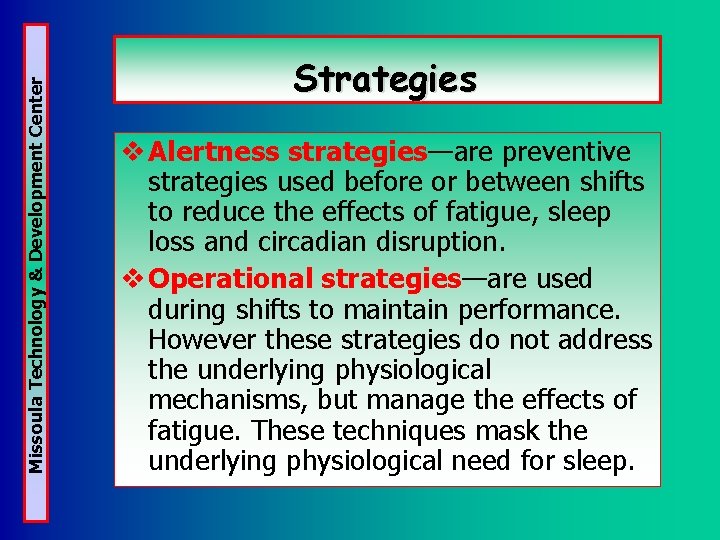 Missoula Technology & Development Center

Strategies

❖ Alertness strategies—are preventive strategies used before or between shifts to reduce the effects of fatigue, sleep loss and circadian disruption.

❖ Operational strategies—are used during shifts to maintain performance. However these strategies do not address the underlying physiological mechanisms, but manage the effects of fatigue. These techniques mask the underlying physiological need for sleep.